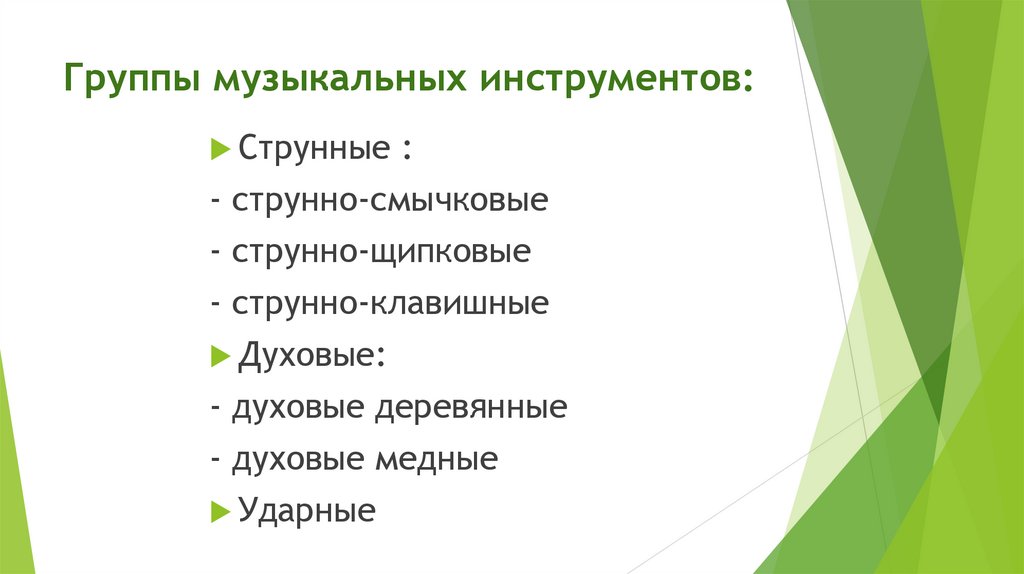 Группы музыкальных инструментов:

Струнные :

- струнно-смычковые

- струнно-щипковые

- струнно-клавишные

Духовые:

- духовые деревянные

- духовые медные

Ударные